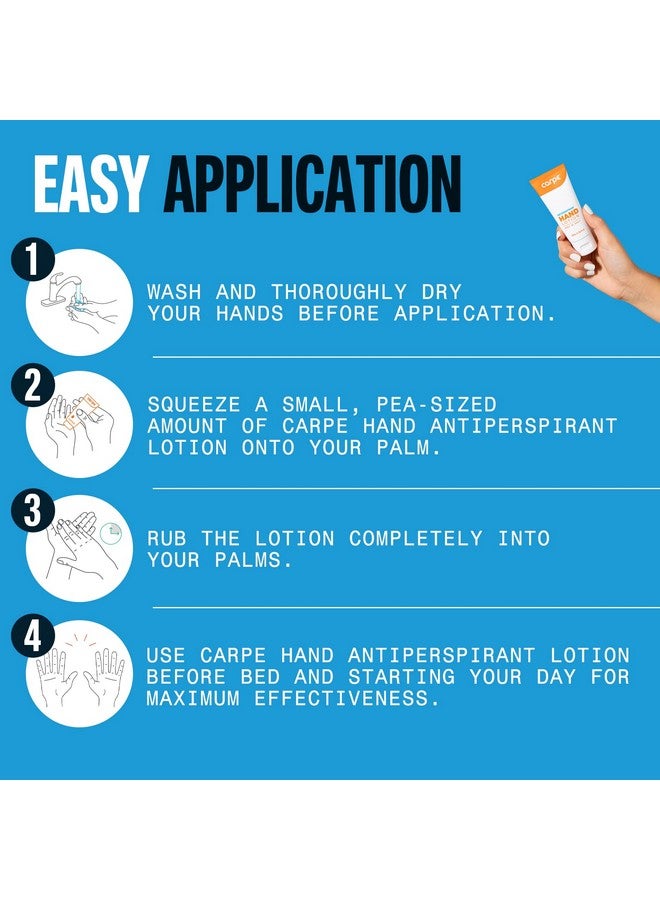 EASY APPLICATION

carpe
HAND

1
WASH AND THOROUGHLY DRY YOUR HANDS BEFORE APPLICATION.

2
SQUEEZE A SMALL, PEA-SIZED AMOUNT OF CARPE HAND ANTIPERSPIRANT LOTION ONTO YOUR PALM.

3
RUB THE LOTION COMPLETELY INTO YOUR PALMS.

4
USE CARPE HAND ANTIPERSPIRANT LOTION BEFORE BED AND STARTING YOUR DAY FOR MAXIMUM EFFECTIVENESS.